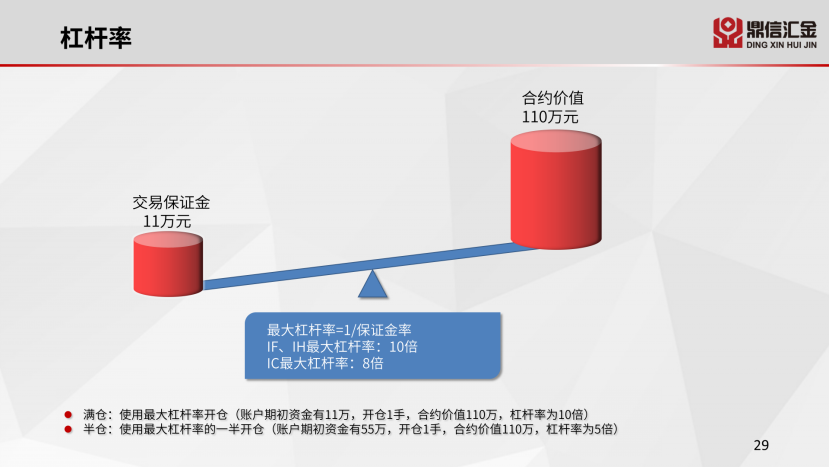 杠杆率

鼎信汇金
DING XIN HUI JIN

合约价值
110万元

交易保证金
11万元

最大杠杆率=1/保证金率
IF、IH最大杠杆率：10倍
IC最大杠杆率：8倍

● 满仓：使用最大杠杆率开仓（账户期初资金有11万，开仓1手，合约价值110万，杠杆率为10倍）
● 半仓：使用最大杠杆率的一半开仓（账户期初资金有55万，开仓1手，合约价值110万，杠杆率为5倍）

29